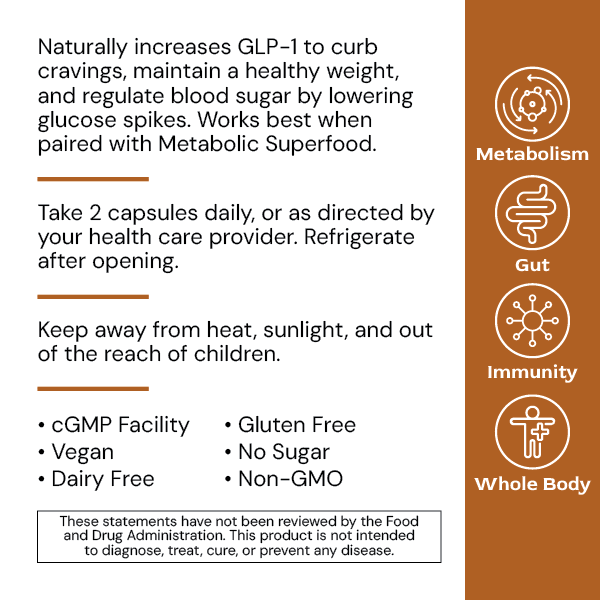 Naturally increases GLP-1 to curb cravings, maintain a healthy weight, and regulate blood sugar by lowering glucose spikes. Works best when paired with Metabolic Superfood.

Take 2 capsules daily, or as directed by your health care provider. Refrigerate after opening.

Keep away from heat, sunlight, and out of the reach of children.

• cGMP Facility
• Vegan
• Dairy Free

• Gluten Free
• No Sugar
• Non-GMO

These statements have not been reviewed by the Food and Drug Administration. This product is not intended to diagnose, treat, cure, or prevent any disease.

Metabolism

Gut

Immunity

Whole Body